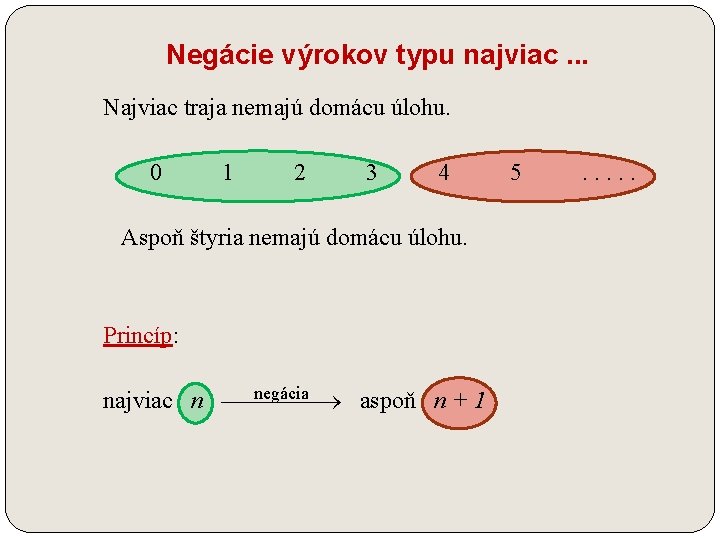 Negácie výrokov typu najviac ...

Najviac traja nemajú domácu úlohu.

0 1 2 3 4 5 . . . . .

Aspoň štyria nemajú domácu úlohu.

Princíp:

najviac $n$ $\xrightarrow{\text{negácia}}$ aspoň $n + 1$